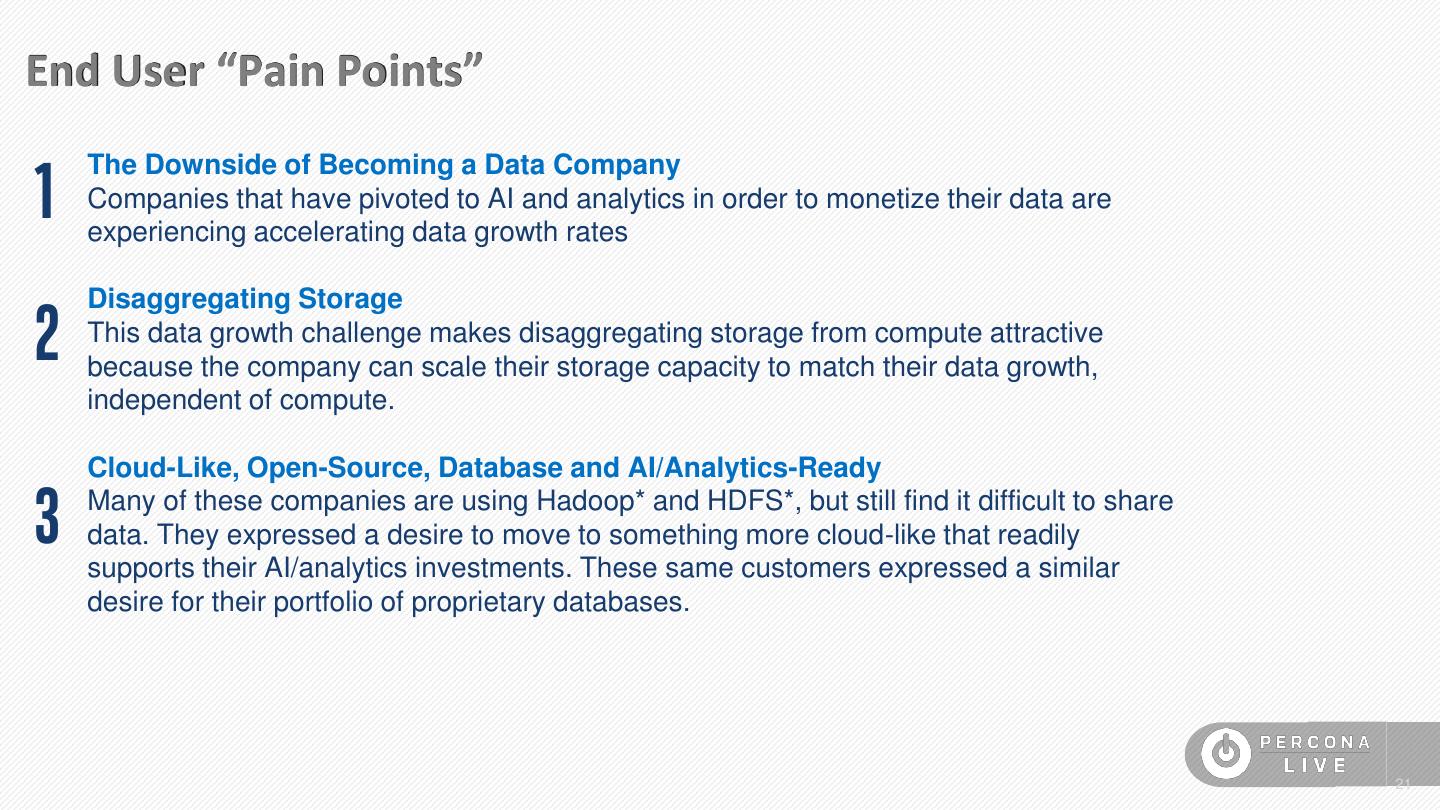 End User “Pain Points”

1

The Downside of Becoming a Data Company
Companies that have pivoted to AI and analytics in order to monetize their data are experiencing accelerating data growth rates

2

Disaggregating Storage
This data growth challenge makes disaggregating storage from compute attractive because the company can scale their storage capacity to match their data growth, independent of compute.

3

Cloud-Like, Open-Source, Database and AI/Analytics-Ready
Many of these companies are using Hadoop* and HDFS*, but still find it difficult to share data. They expressed a desire to move to something more cloud-like that readily supports their AI/analytics investments. These same customers expressed a similar desire for their portfolio of proprietary databases.

PERCONA LIVE

21